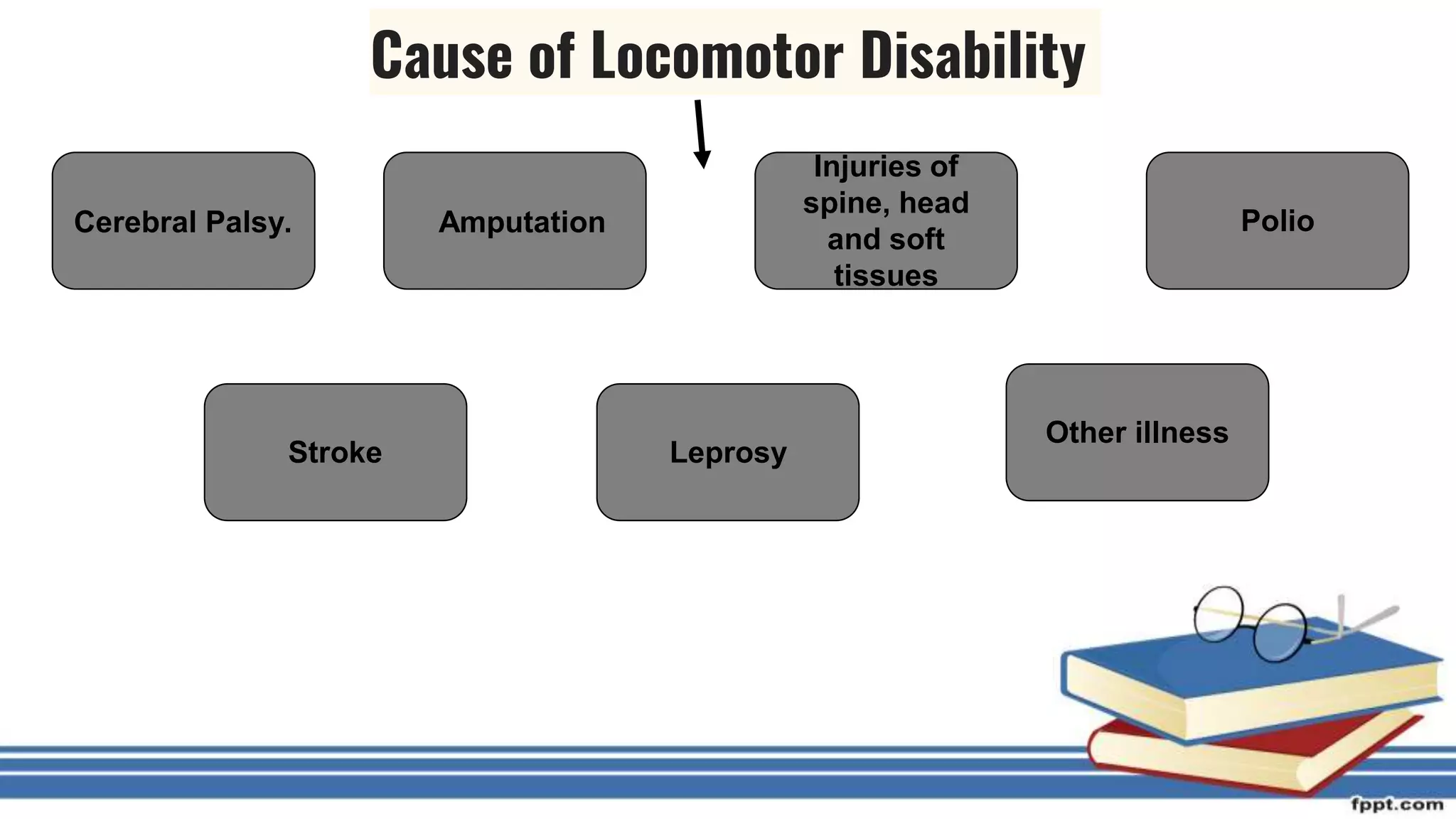 Cause of Locomotor Disability

Cerebral Palsy.

Amputation

Injuries of spine, head and soft tissues

Polio

Stroke

Leprosy

Other illness

fppt.com